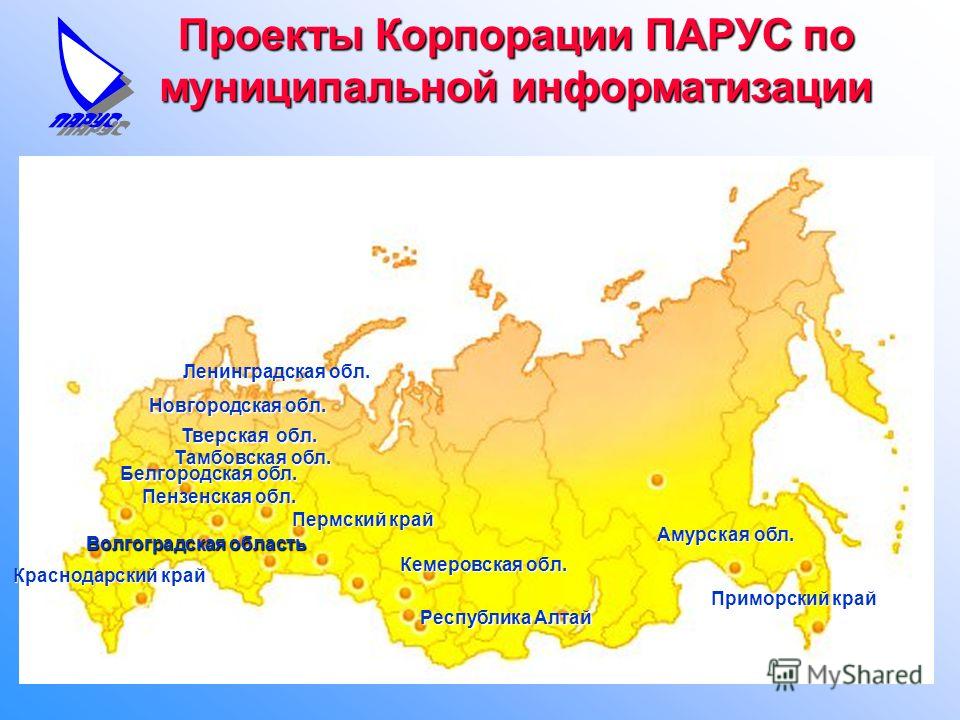 ПАРУС

Проекты Корпорации ПАРУС по муниципальной информатизации

Ленинградская обл.
Новгородская обл.
Тверская обл.
Тамбовская обл.
Белгородская обл.
Пензенская обл.
Пермский край
Волгоградская область
Краснодарский край
Кемеровская обл.
Республика Алтай
Амурская обл.
Приморский край

MyShared